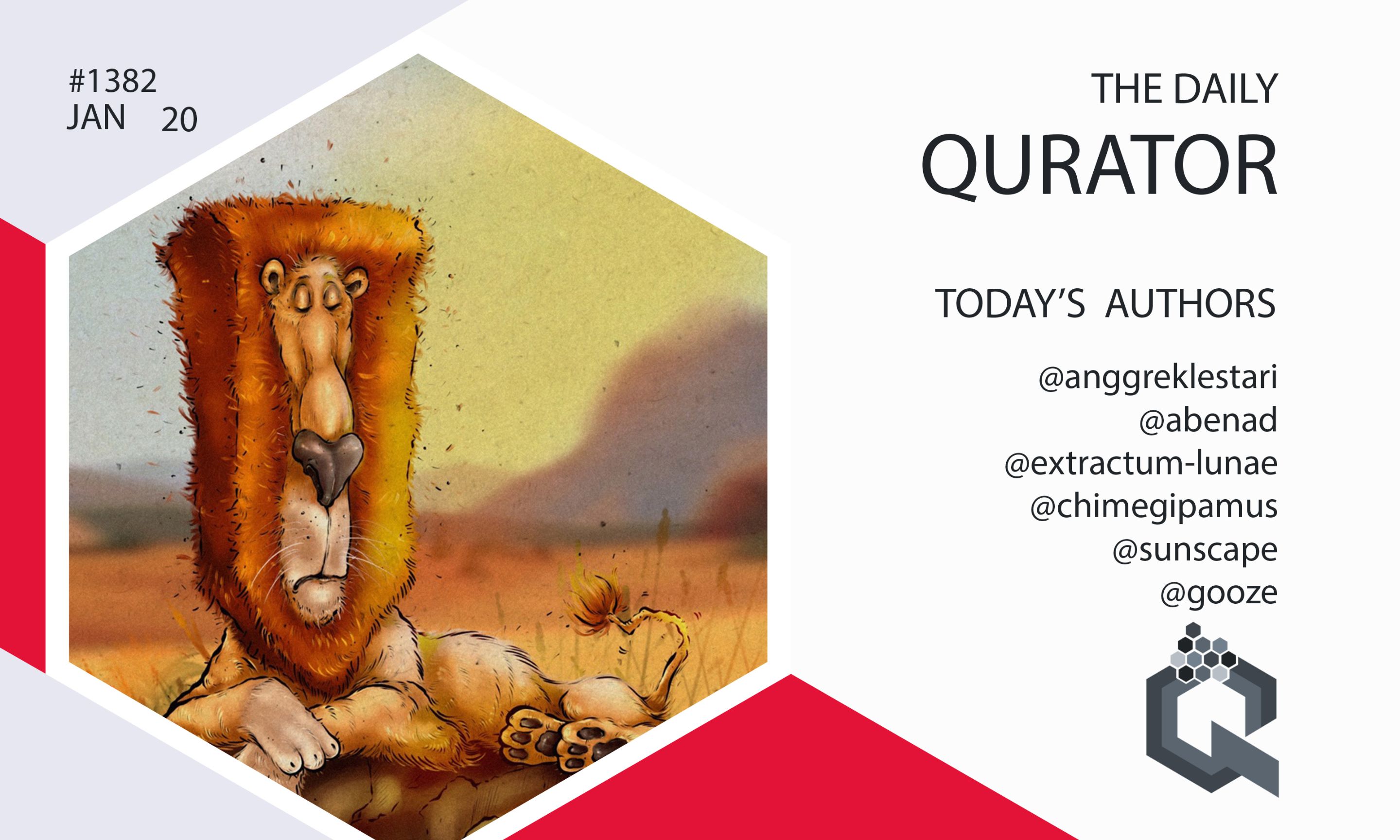 #1382
JAN 20

THE DAILY
QURATOR

TODAY'S AUTHORS

@anggreklestari
@abenad
@extractum-lunae
@chimegipamus
@sunscape
@gooze